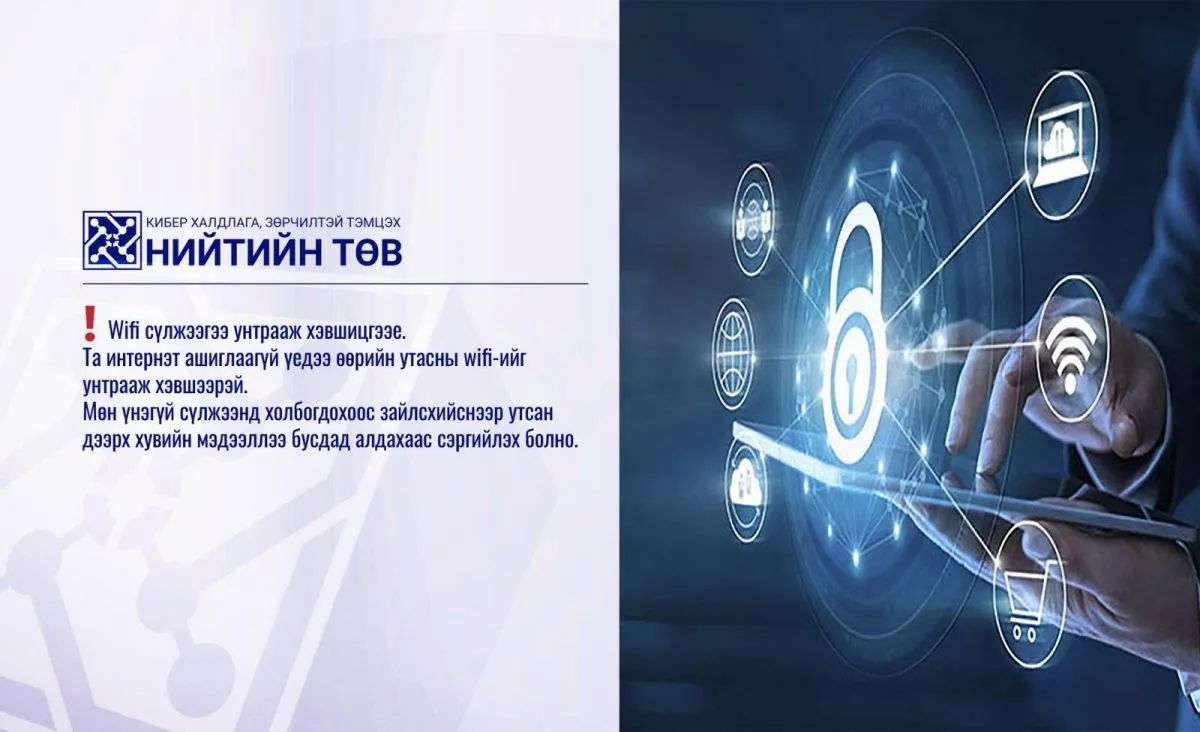 КИБЕР ХАЛДЛАГА, ЗӨРЧИЛТЭЙ ТЭМЦЭХ
НИЙТИЙН ТӨВ

❗ Wifi сүлжээгээ унтрааж хэвшицгээе.
Та интернэт ашиглаагүй үедээ өөрийн утасны wifi-ийг унтрааж хэвшээрэй.
Мөн үнэгүй сүлжээнд холбогдохоос зайлсхийснээр утсан дээрх хувийн мэдээллээ бусдад алдахаас сэргийлэх болно.